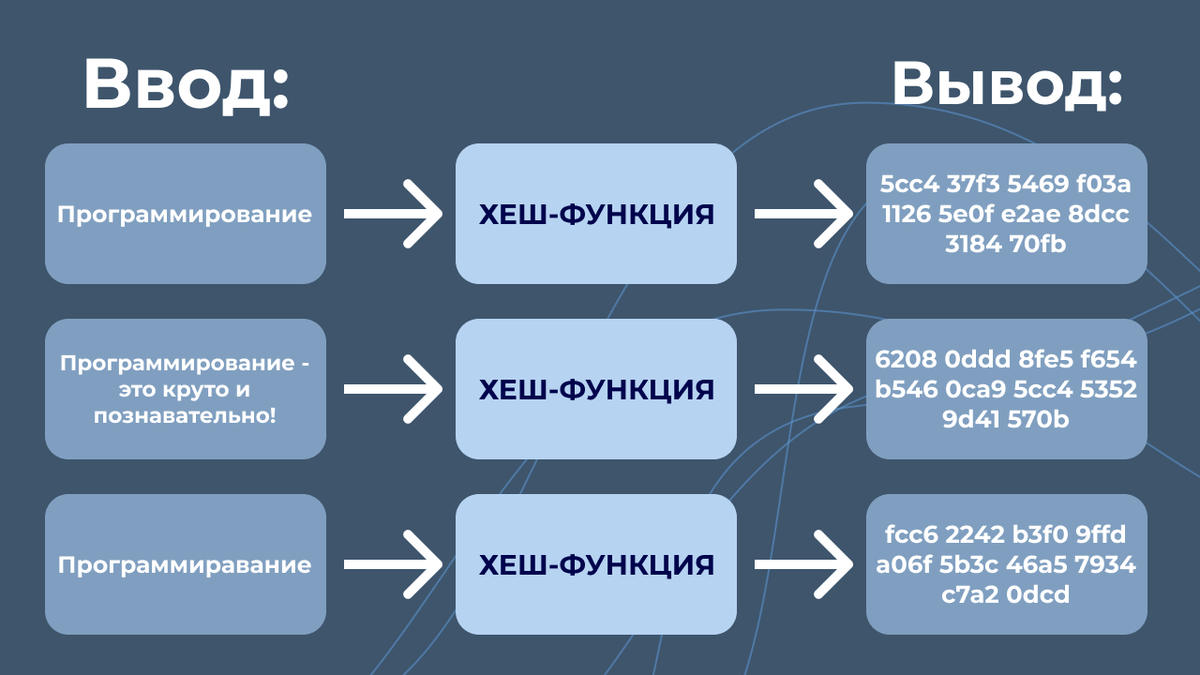 Ввод:

Вывод:

Программирование

ХЕШ-ФУНКЦИЯ

5cc4 37f3 5469 f03a 1126 5e0f e2ae 8dcc 3184 70fb

Программирование - это круто и познавательно!

ХЕШ-ФУНКЦИЯ

6208 0ddd 8fe5 f654 b546 0ca9 5cc4 5352 9d41 570b

Программиравание

ХЕШ-ФУНКЦИЯ

fcc6 2242 b3f0 9ffd a06f 5b3c 46a5 7934 c7a2 0dcd